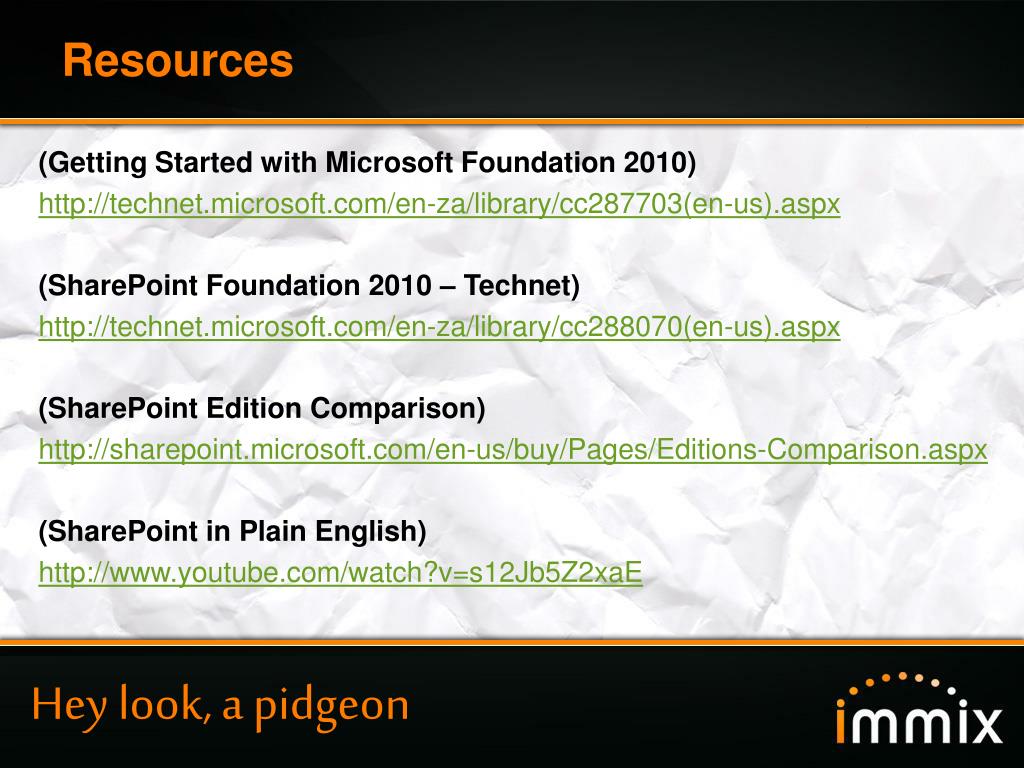 Resources

(Getting Started with Microsoft Foundation 2010)
http://technet.microsoft.com/en-za/library/cc287703(en-us).aspx

(SharePoint Foundation 2010 – Technet)
http://technet.microsoft.com/en-za/library/cc288070(en-us).aspx

(SharePoint Edition Comparison)
http://sharepoint.microsoft.com/en-us/buy/Pages/Editions-Comparison.aspx

(SharePoint in Plain English)
http://www.youtube.com/watch?v=s12Jb5Z2xaE

Hey look, a pidgeon

immix